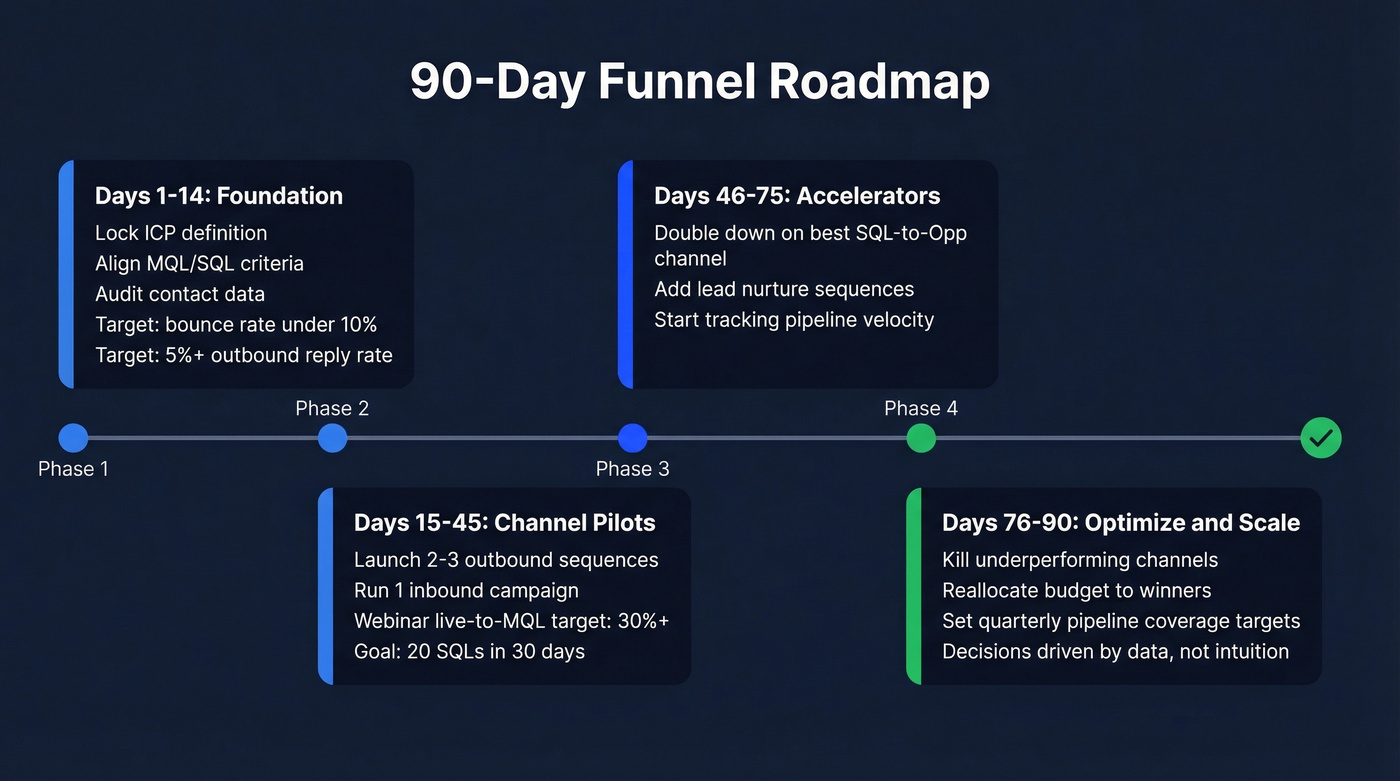 90-Day Funnel Roadmap

Days 1-14: Foundation
Lock ICP definition
Align MQL/SQL criteria
Audit contact data
Target: bounce rate under 10%
Target: 5%+ outbound reply rate

Days 46-75: Accelerators
Double down on best SQL-to-Opp channel
Add lead nurture sequences
Start tracking pipeline velocity

Phase 1
Phase 2
Phase 3
Phase 4

Days 15-45: Channel Pilots
Launch 2-3 outbound sequences
Run 1 inbound campaign
Webinar live-to-MQL target: 30%+
Goal: 20 SQLs in 30 days

Days 76-90: Optimize and Scale
Kill underperforming channels
Reallocate budget to winners
Set quarterly pipeline coverage targets
Decisions driven by data, not intuition